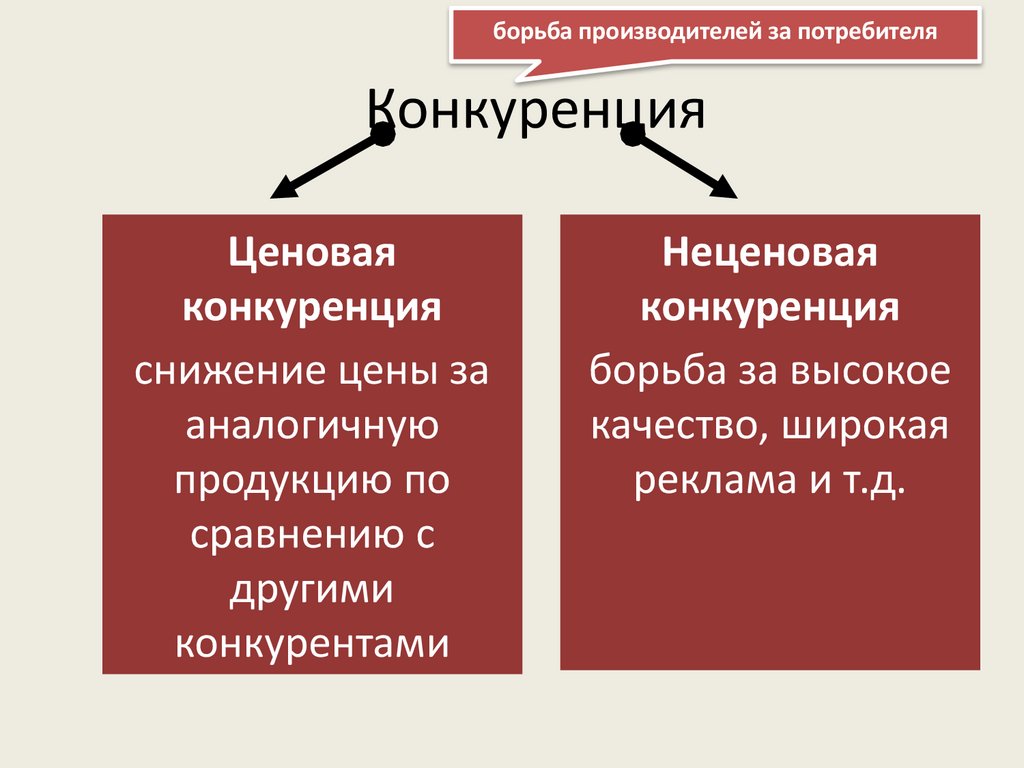 борьба производителей за потребителя

Конкуренция

Ценовая конкуренция

снижение цены за аналогичную продукцию по сравнению с другими конкурентами

Неценовая конкуренция

борьба за высокое качество, широкая реклама и т.д.